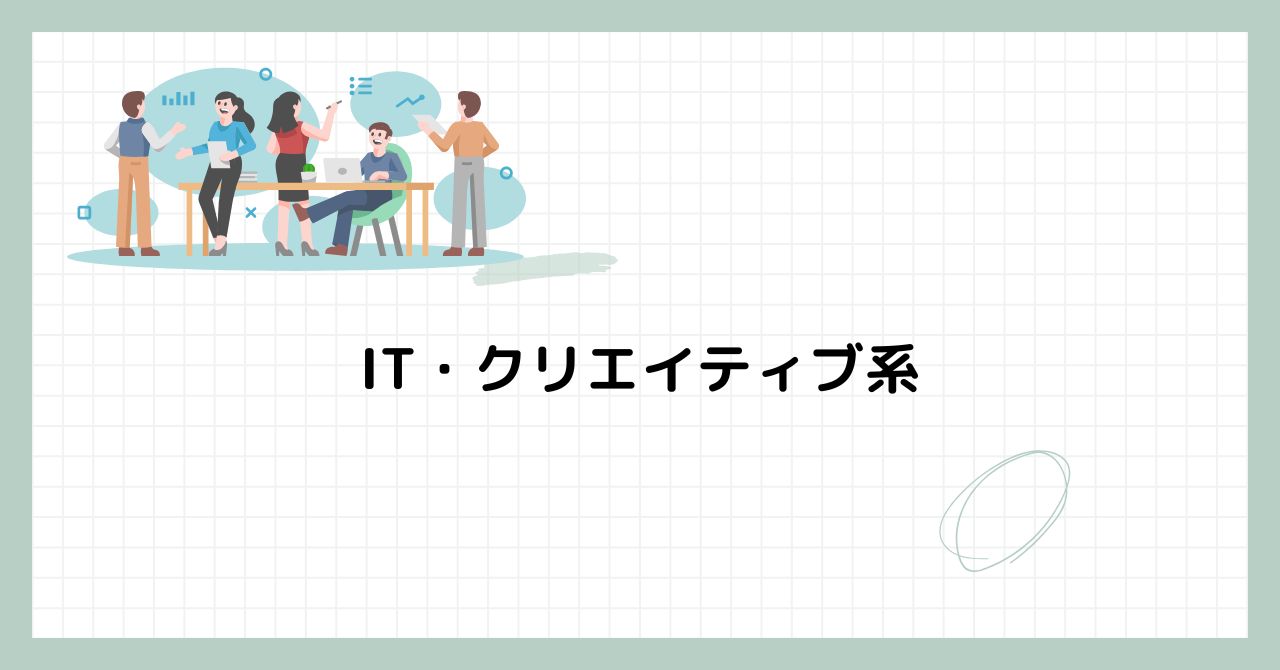 IT・クリエイティブ系